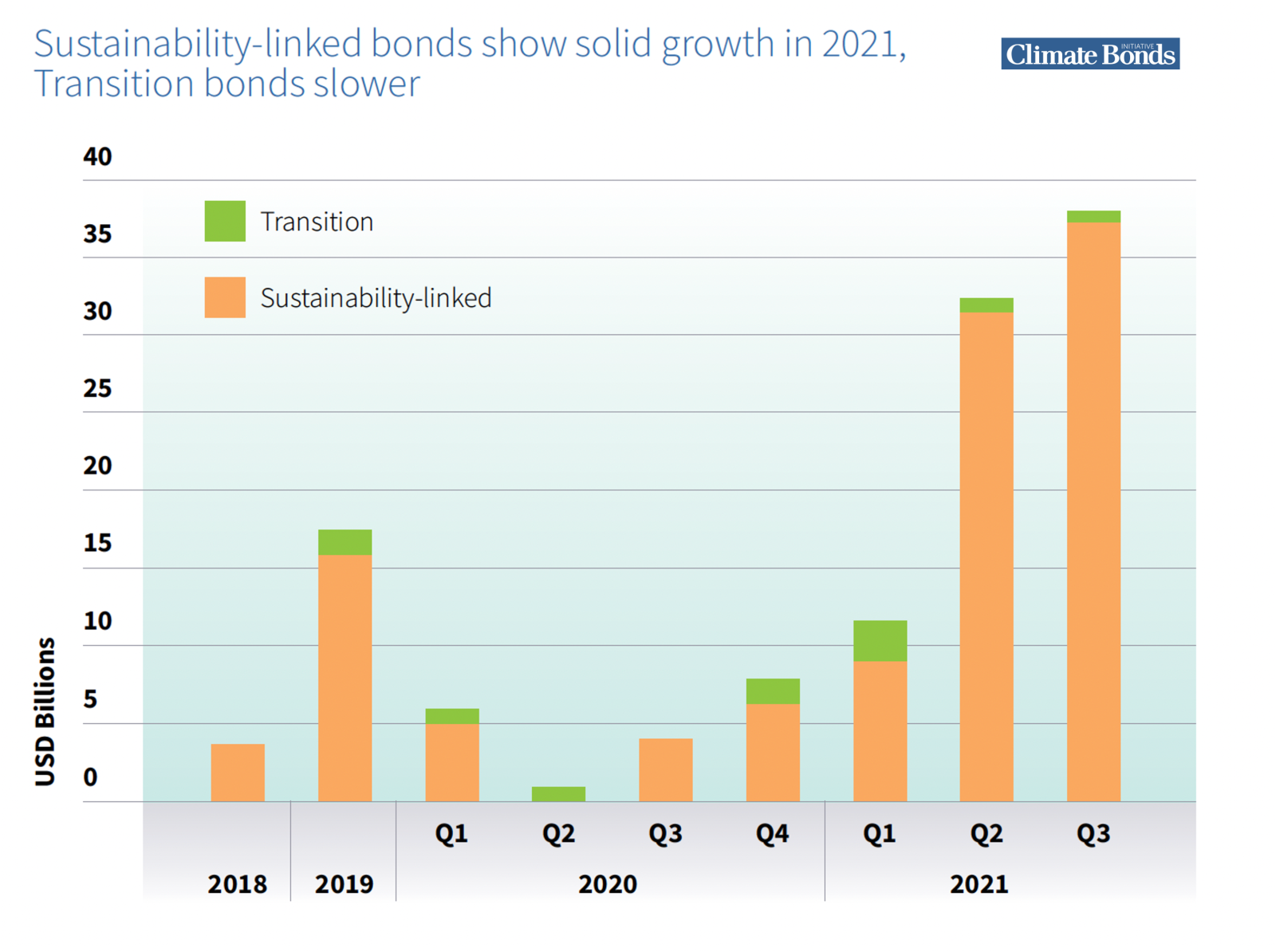 Sustainability-linked bonds show solid growth in 2021, Transition bonds slower

Climate Bonds INITIATIVE

40
35
30
25
20
15
10
5
0

USD Billions

Transition
Sustainability-linked

Q1 Q2 Q3 Q4 Q1 Q2 Q3

2018 2019 2020 2021